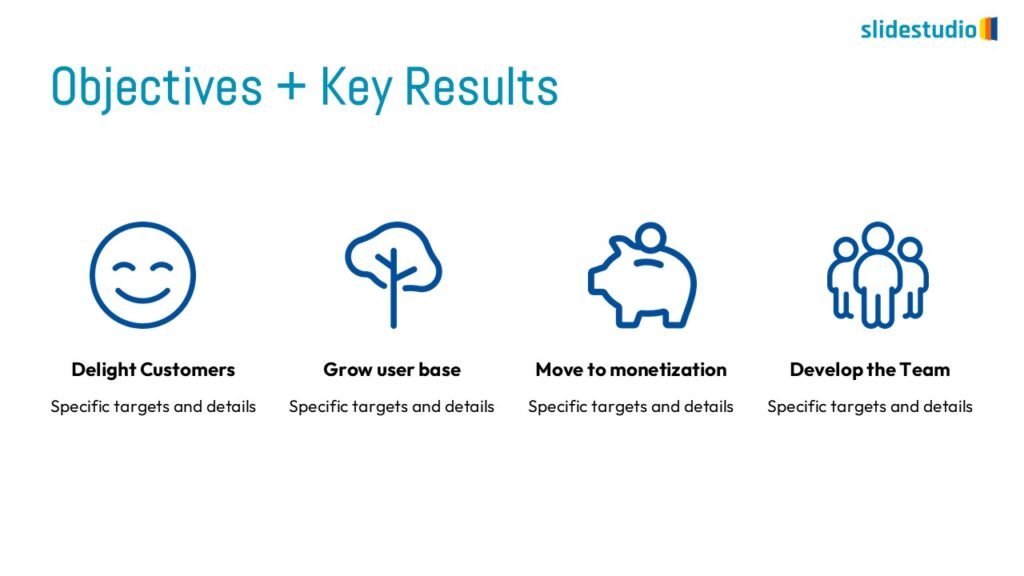 slidestudio

Objectives + Key Results

Delight Customers

Specific targets and details

Grow user base

Specific targets and details

Move to monetization

Specific targets and details

Develop the Team

Specific targets and details